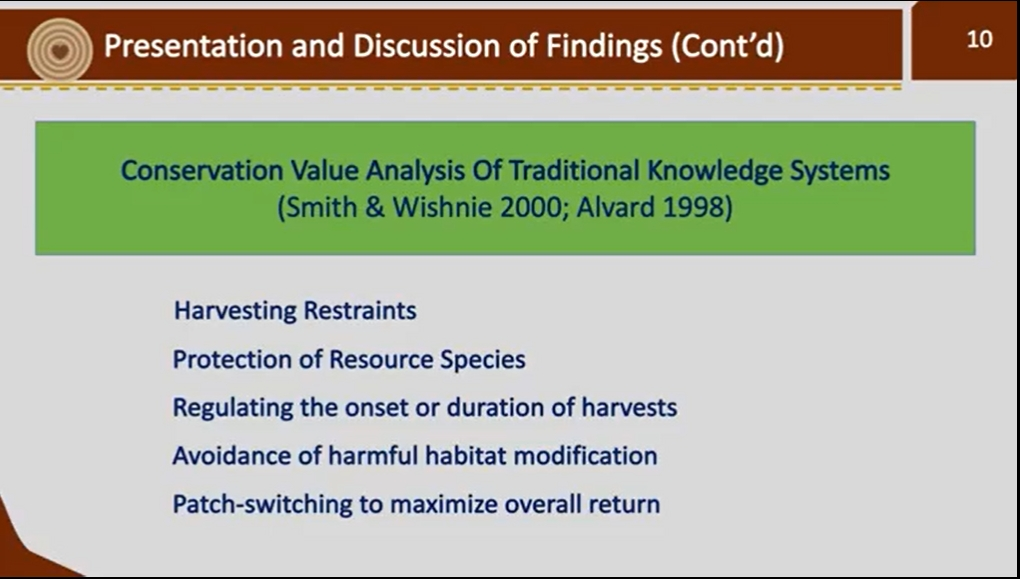 Presentation and Discussion of Findings (Cont'd)

10

Conservation Value Analysis Of Traditional Knowledge Systems
(Smith & Wishnie 2000; Alvard 1998)

Harvesting Restraints

Protection of Resource Species

Regulating the onset or duration of harvests

Avoidance of harmful habitat modification

Patch-switching to maximize overall return